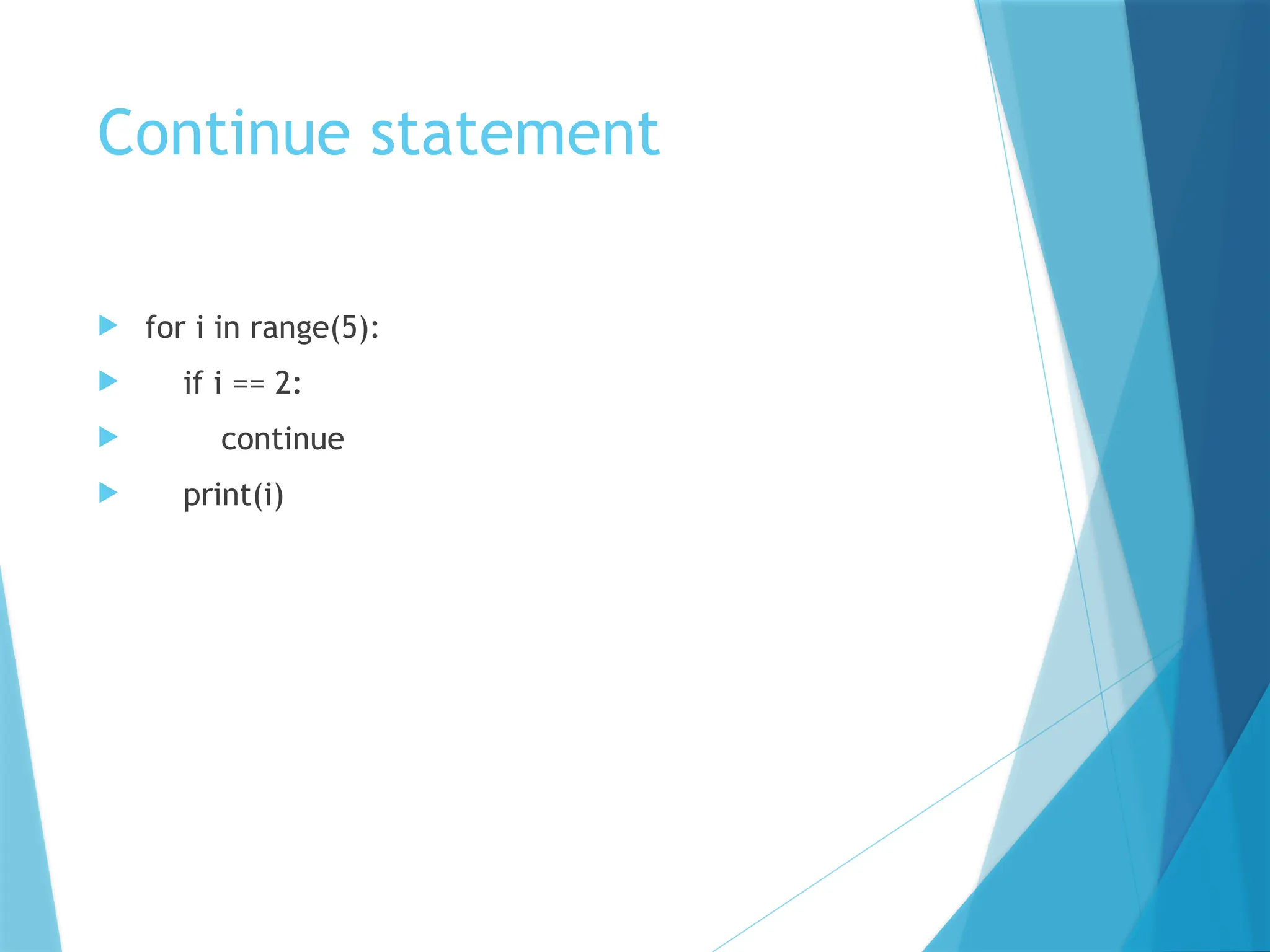 Continue statement

for i in range(5):
    if i == 2:
        continue
    print(i)